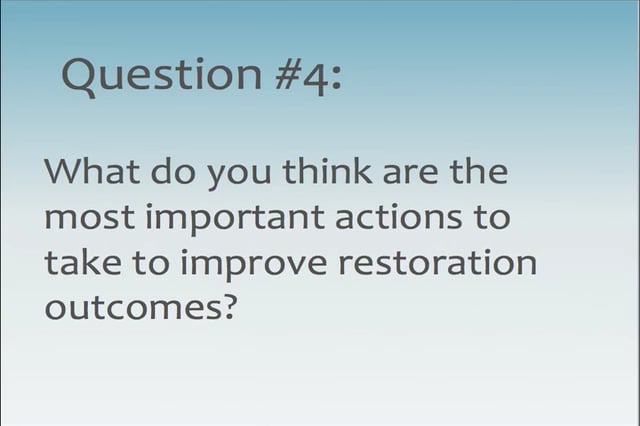 Question #4:

What do you think are the most important actions to take to improve restoration outcomes?